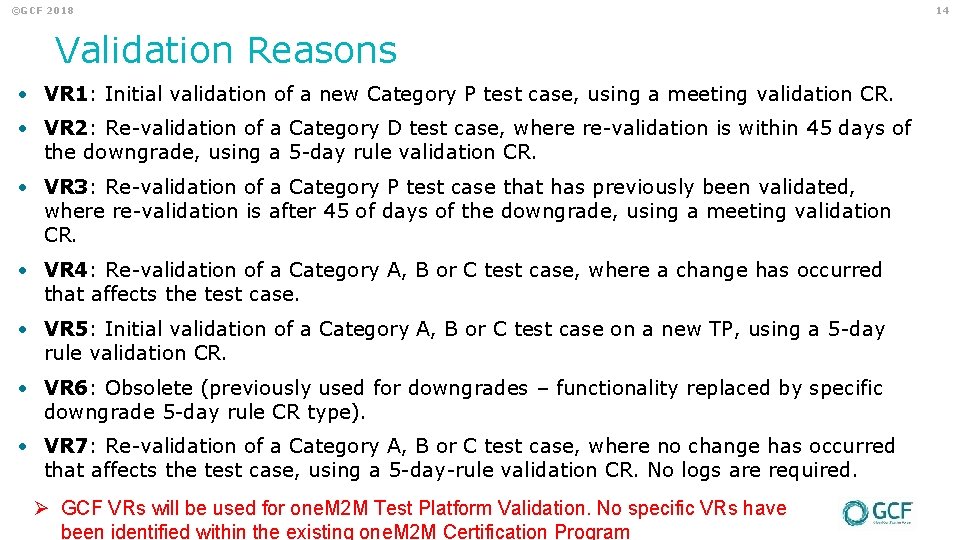 ©GCF 2018

14

Validation Reasons

• **VR1**: Initial validation of a new Category P test case, using a meeting validation CR.

• **VR2**: Re-validation of a Category D test case, where re-validation is within 45 days of the downgrade, using a 5-day rule validation CR.

• **VR3**: Re-validation of a Category P test case that has previously been validated, where re-validation is after 45 of days of the downgrade, using a meeting validation CR.

• **VR4**: Re-validation of a Category A, B or C test case, where a change has occurred that affects the test case.

• **VR5**: Initial validation of a Category A, B or C test case on a new TP, using a 5-day rule validation CR.

• **VR6**: Obsolete (previously used for downgrades – functionality replaced by specific downgrade 5-day rule CR type).

• **VR7**: Re-validation of a Category A, B or C test case, where no change has occurred that affects the test case, using a 5-day-rule validation CR. No logs are required.

➢ GCF VRs will be used for oneM2M Test Platform Validation. No specific VRs have been identified within the existing oneM2M Certification Program

GCF